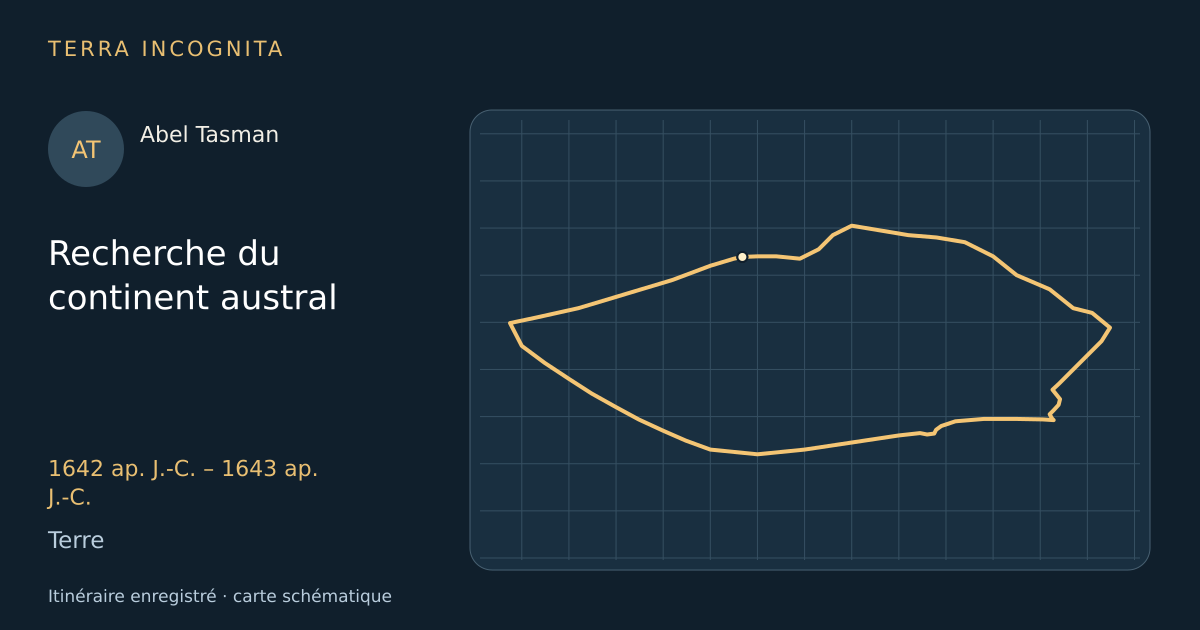 TERRA INCOGNITA

AT

Abel Tasman

Recherche du continent austral

1642 ap. J.-C. – 1643 ap. J.-C.

Terre

Itinéraire enregistré · carte schématique